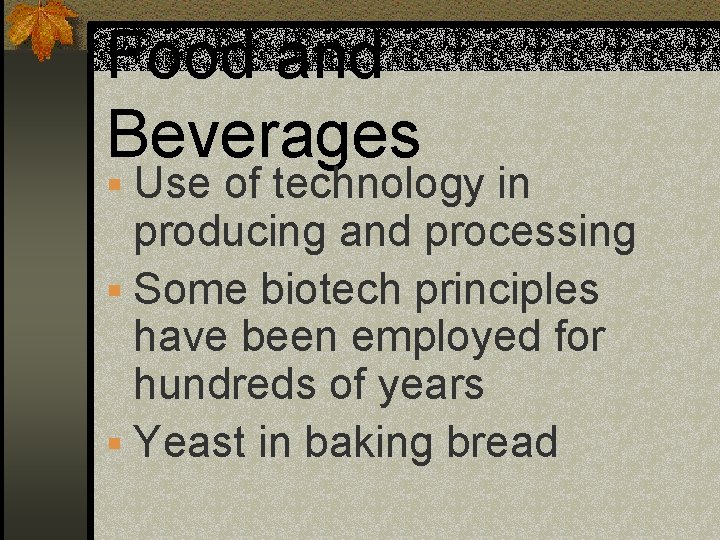 Food and Beverages

- Use of technology in producing and processing
- Some biotech principles have been employed for hundreds of years
- Yeast in baking bread